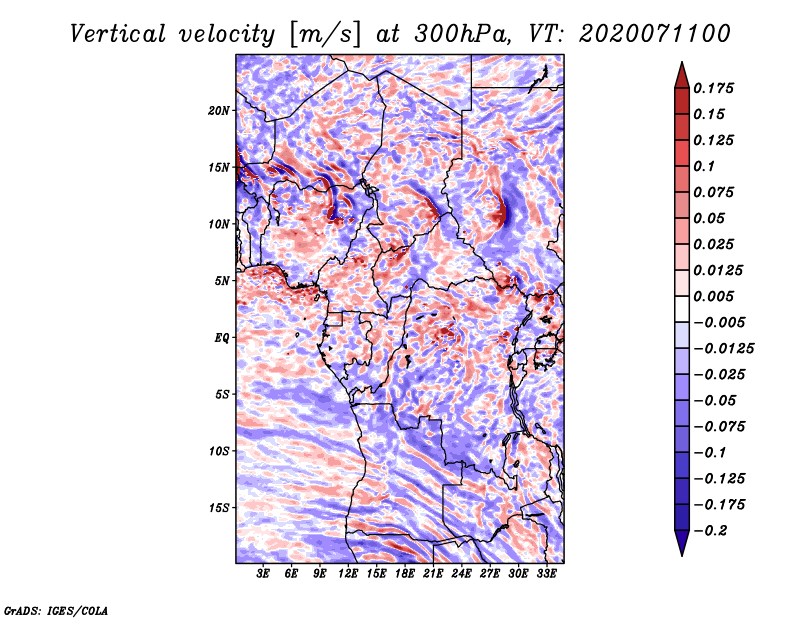 Vertical velocity [m/s] at 300hPa, VT: 2020071100

20N
15N
10N
5N
EQ
5S
10S
15S

3E 6E 9E 12E 15E 18E 21E 24E 27E 30E 33E

0.175
0.15
0.125
0.1
0.075
0.05
0.025
0.0125
0.005
−0.005
−0.0125
−0.025
−0.05
−0.075
−0.1
−0.125
−0.175
−0.2

GrADS: IGES/COLA